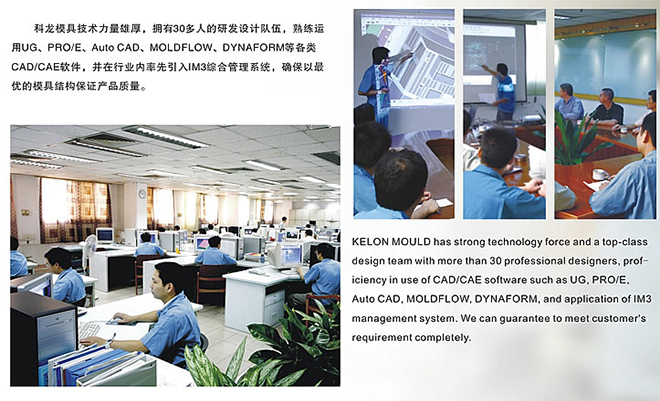 科龙模具技术力量雄厚，拥有30多人的研发设计队伍，熟练运用UG、PRO/E、Auto CAD、MOLDFLOW、DYNAFORM等各类CAD/CAE软件，并在行业内率先引入IM3综合管理系统，确保以最优的模具结构保证产品质量。

KELON MOULD has strong technology force and a top-class design team with more than 30 professional designers, proficiency in use of CAD/CAE software such as UG, PRO/E, Auto CAD, MOLDFLOW, DYNAFORM, and application of IM3 management system. We can guarantee to meet customer's requirement completely.